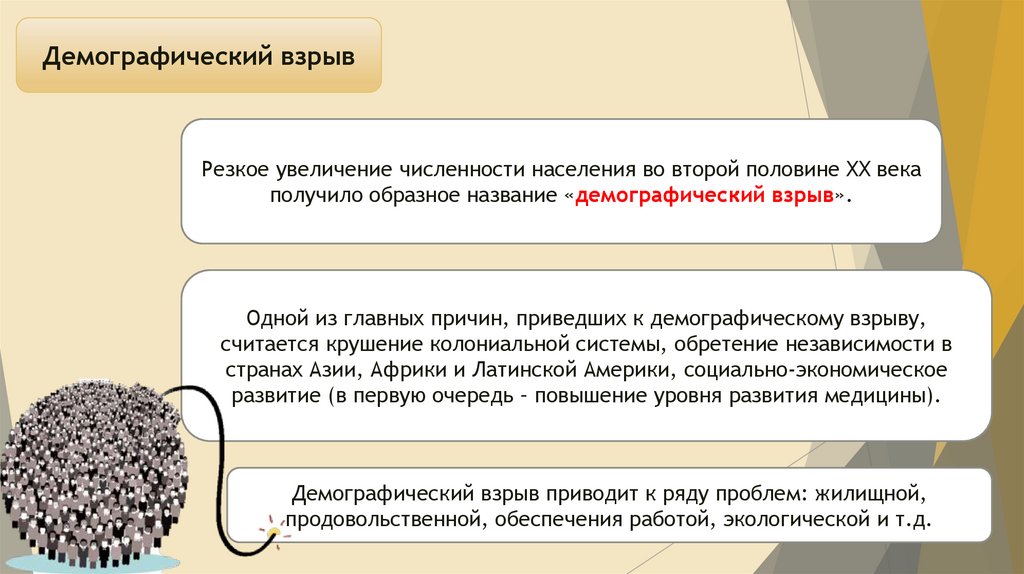 Демографический взрыв

Резкое увеличение численности населения во второй половине XX века получило образное название «демографический взрыв».

Одной из главных причин, приведших к демографическому взрыву, считается крушение колониальной системы, обретение независимости в странах Азии, Африки и Латинской Америки, социально-экономическое развитие (в первую очередь – повышение уровня развития медицины).

Демографический взрыв приводит к ряду проблем: жилищной, продовольственной, обеспечения работой, экологической и т.д.